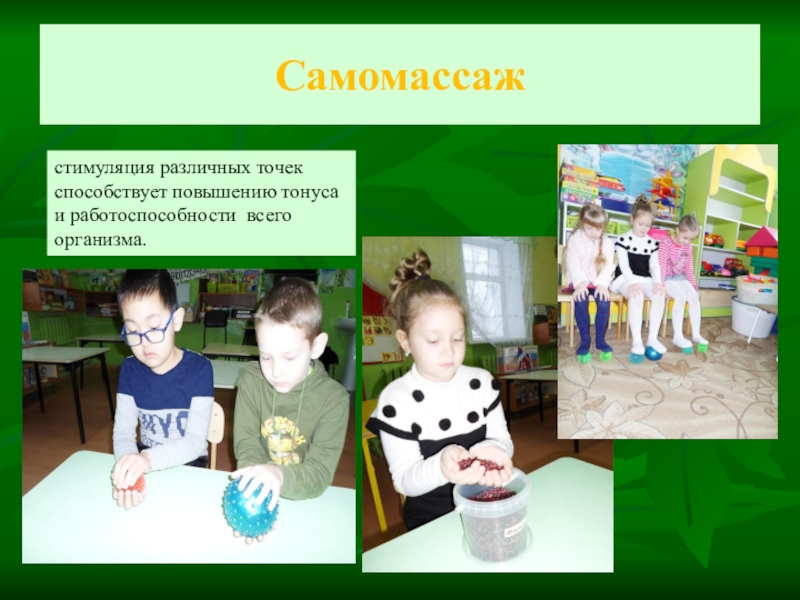 Самомассаж

стимуляция различных точек способствует повышению тонуса и работоспособности всего организма.